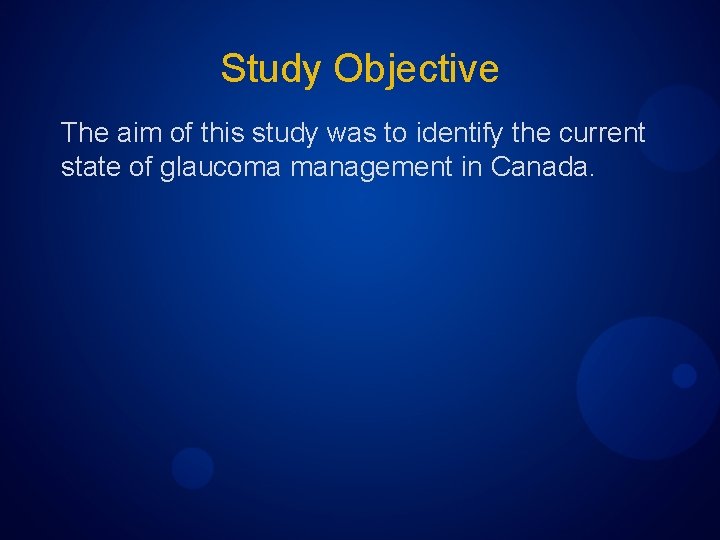 Study Objective

The aim of this study was to identify the current state of glaucoma management in Canada.